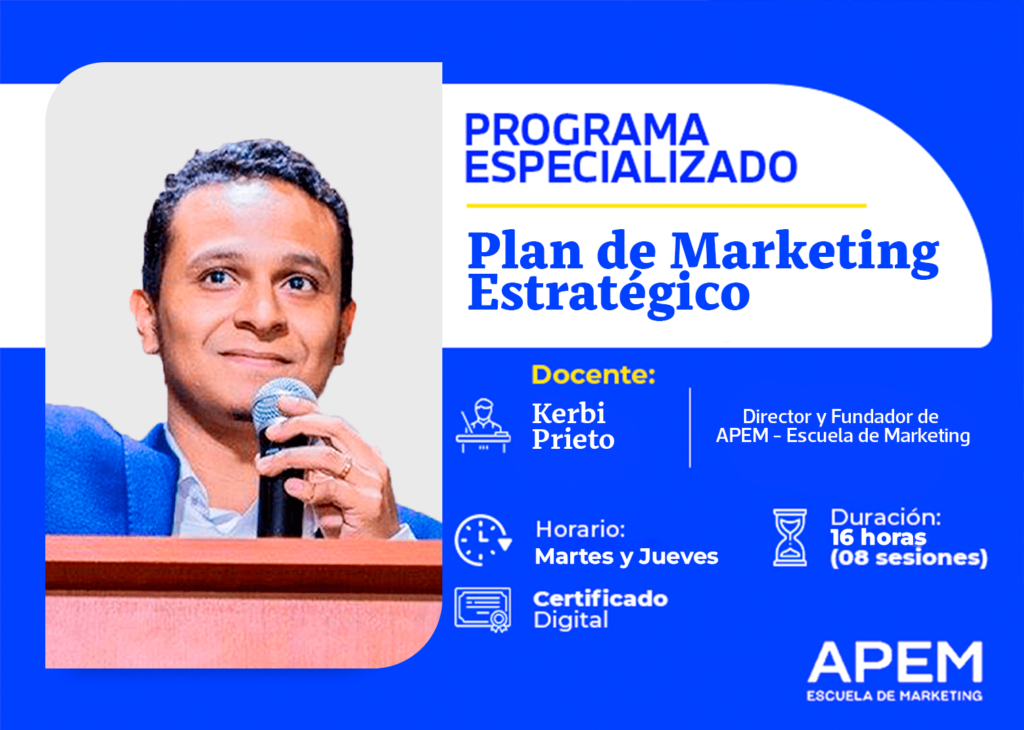 PROGRAMA ESPECIALIZADO

Plan de Marketing Estratégico

Docente:

Kerbi Prieto

Director y Fundador de APEM - Escuela de Marketing

Horario:
Martes y Jueves

Duración:
16 horas
(08 sesiones)

Certificado
Digital

APEM
ESCUELA DE MARKETING